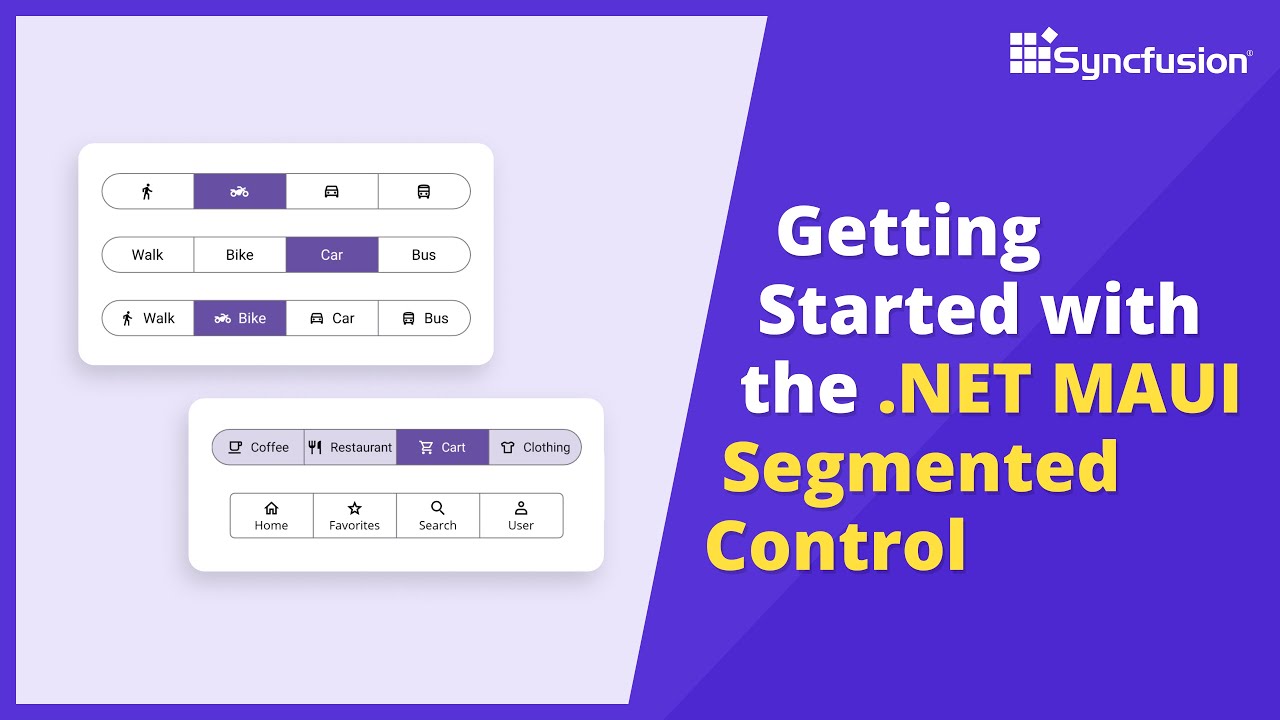 Syncfusion®

Walk Bike Car Bus

Walk Bike Car Bus

Coffee Restaurant Cart Clothing

Home Favorites Search User

Getting Started with the .NET MAUI Segmented Control